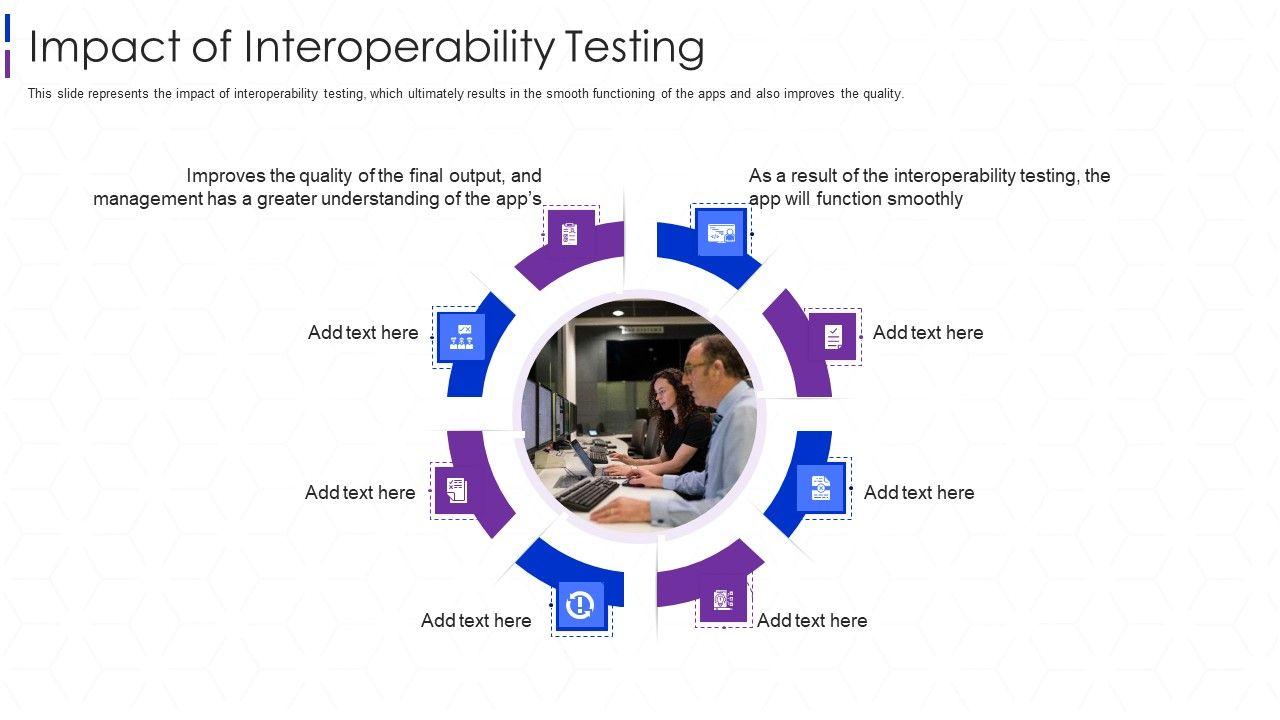 Impact of Interoperability Testing

This slide represents the impact of interoperability testing, which ultimately results in the smooth functioning of the apps and also improves the quality.

Improves the quality of the final output, and management has a greater understanding of the app's

As a result of the interoperability testing, the app will function smoothly

Add text here

Add text here

Add text here

Add text here

Add text here

Add text here